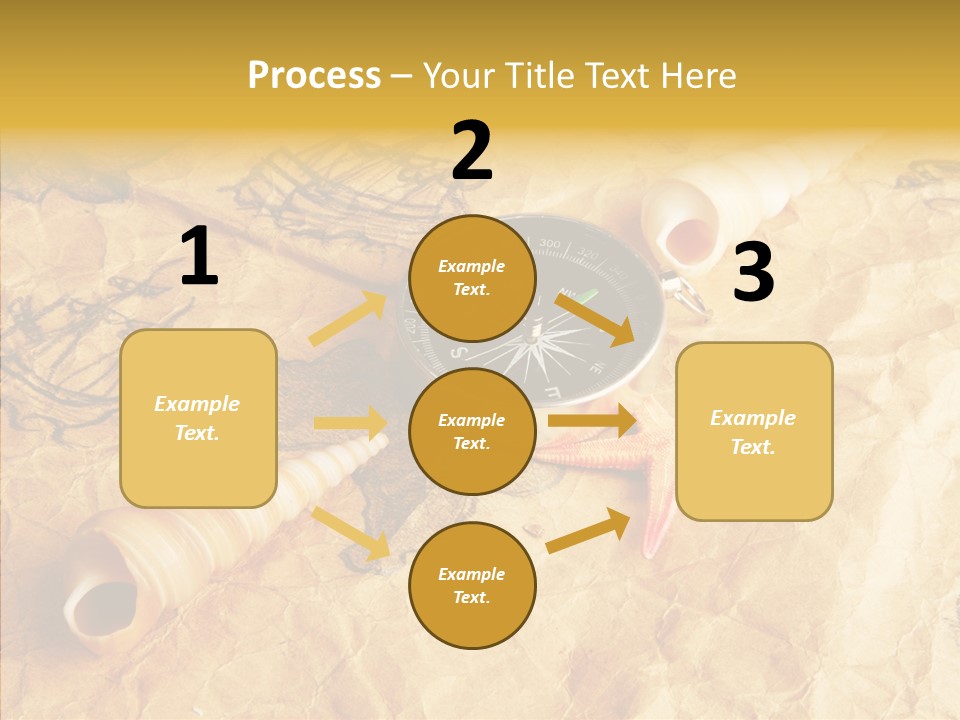 Process – Your Title Text Here

1

Example Text.

2

Example Text.

Example Text.

Example Text.

3

Example Text.